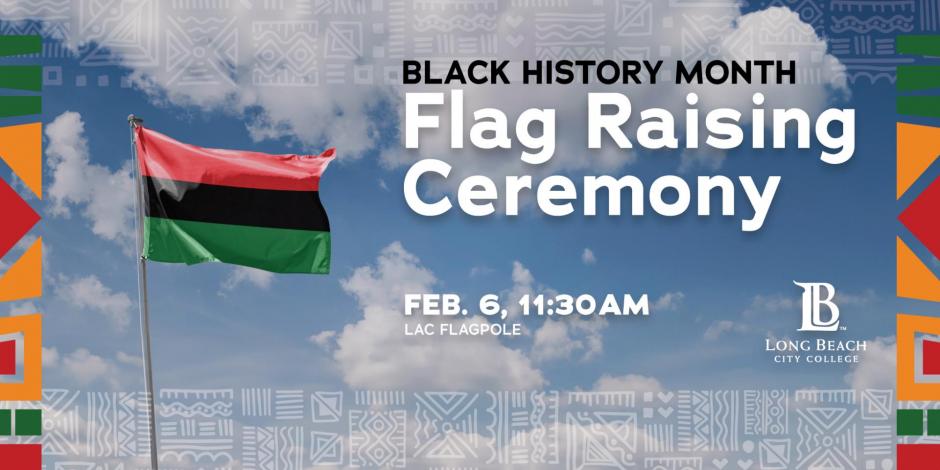 BLACK HISTORY MONTH
Flag Raising Ceremony

FEB. 6, 11:30AM
LAC FLAGPOLE

LB
LONG BEACH
CITY COLLEGE